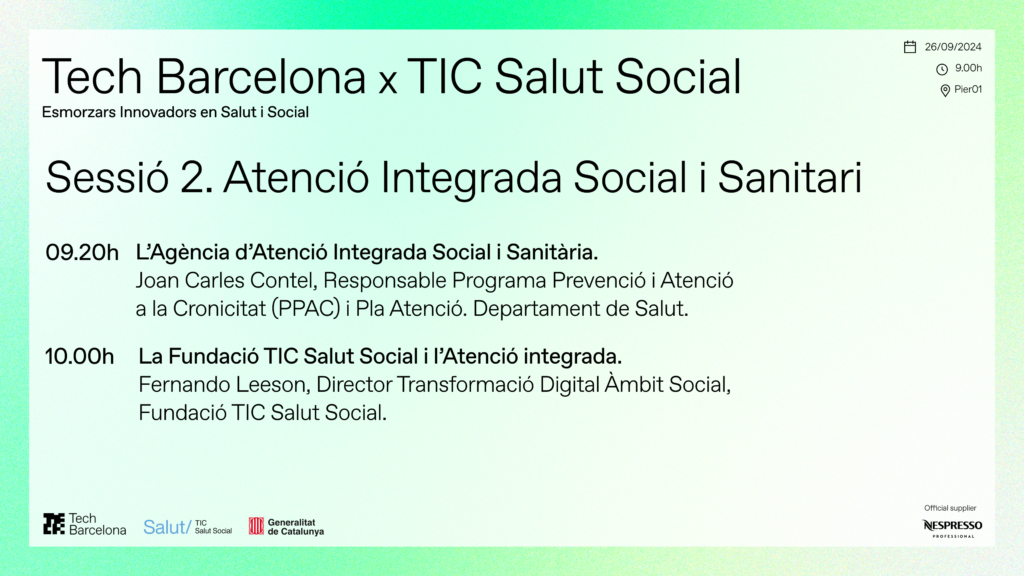 Tech Barcelona x TIC Salut Social
Esmorzars Innovadors en Salut i Social

26/09/2024
9.00h
Pier01

Sessió 2. Atenció Integrada Social i Sanitari

09.20h L'Agència d'Atenció Integrada Social i Sanitària.
Joan Carles Contel, Responsable Programa Prevenció i Atenció a la Cronicitat (PPAC) i Pla Atenció. Departament de Salut.

10.00h La Fundació TIC Salut Social i l'Atenció integrada.
Fernando Leeson, Director Transformació Digital Àmbit Social, Fundació TIC Salut Social.

Tech Barcelona
Salut/ TIC Salut Social
Generalitat de Catalunya

Official supplier
NESPRESSO
PROFESSIONAL